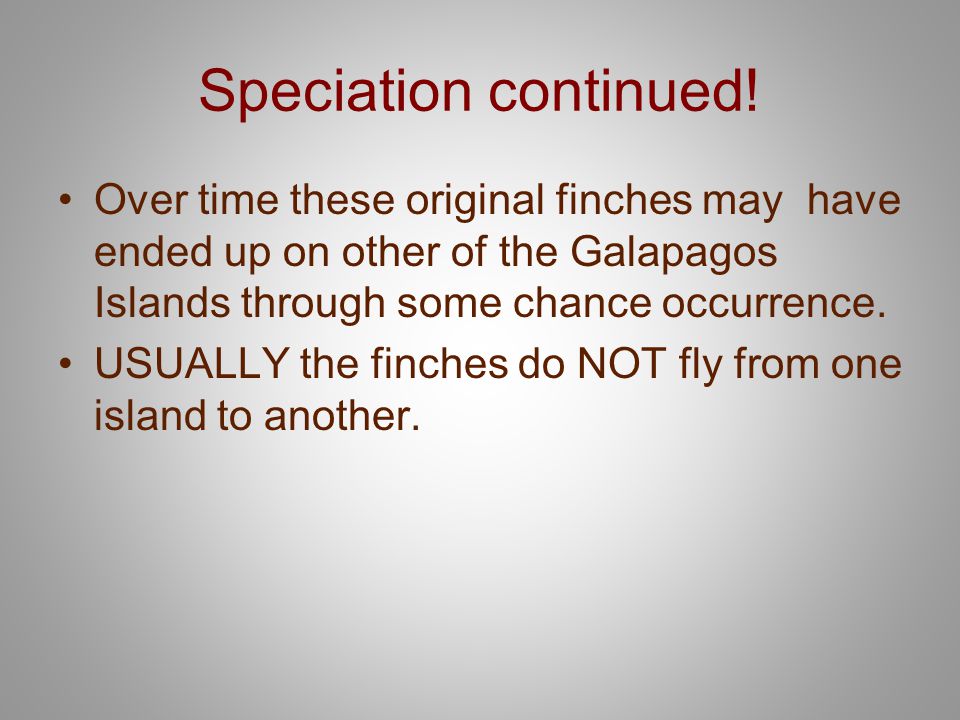 Speciation continued!

• Over time these original finches may have ended up on other of the Galapagos Islands through some chance occurrence.
• USUALLY the finches do NOT fly from one island to another.